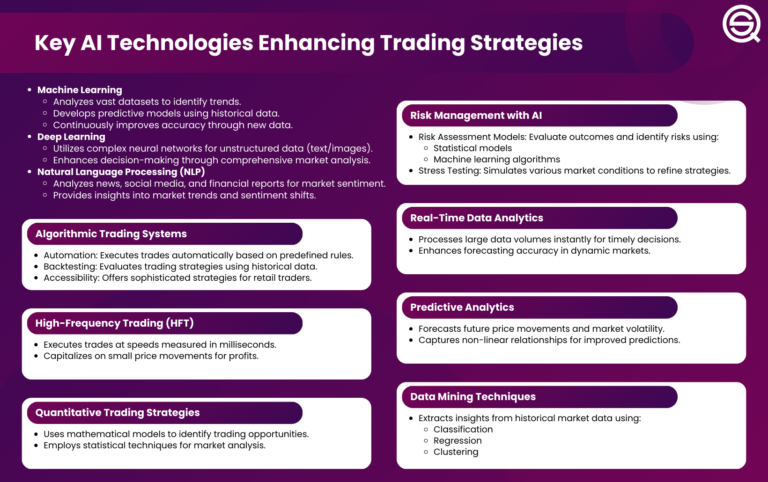 Key AI Technologies Enhancing Trading Strategies

- Machine Learning
  - Analyzes vast datasets to identify trends.
  - Develops predictive models using historical data.
  - Continuously improves accuracy through new data.
- Deep Learning
  - Utilizes complex neural networks for unstructured data (text/images).
  - Enhances decision-making through comprehensive market analysis.
- Natural Language Processing (NLP)
  - Analyzes news, social media, and financial reports for market sentiment.
  - Provides insights into market trends and sentiment shifts.

Algorithmic Trading Systems

- Automation: Executes trades automatically based on predefined rules.
- Backtesting: Evaluates trading strategies using historical data.
- Accessibility: Offers sophisticated strategies for retail traders.

High-Frequency Trading (HFT)

- Executes trades at speeds measured in milliseconds.
- Capitalizes on small price movements for profits.

Quantitative Trading Strategies

- Uses mathematical models to identify trading opportunities.
- Employs statistical techniques for market analysis.

Risk Management with AI

- Risk Assessment Models: Evaluate outcomes and identify risks using:
  - Statistical models
  - Machine learning algorithms
- Stress Testing: Simulates various market conditions to refine strategies.

Real-Time Data Analytics

- Processes large data volumes instantly for timely decisions.
- Enhances forecasting accuracy in dynamic markets.

Predictive Analytics

- Forecasts future price movements and market volatility.
- Captures non-linear relationships for improved predictions.

Data Mining Techniques

- Extracts insights from historical market data using:
  - Classification
  - Regression
  - Clustering